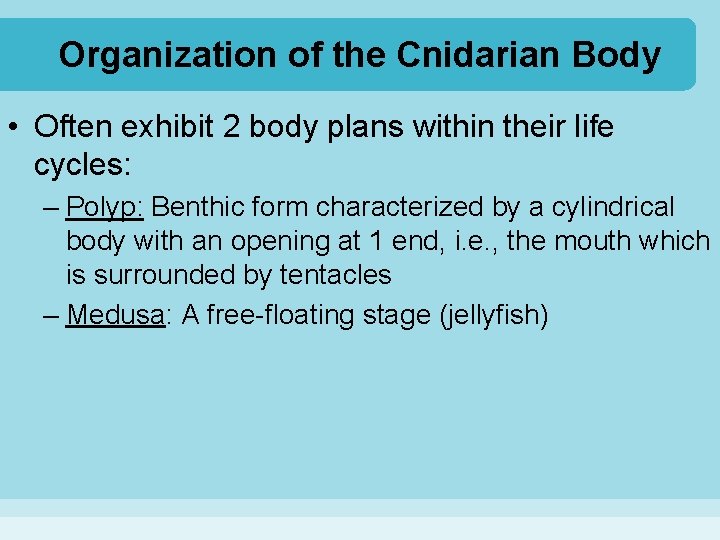 Organization of the Cnidarian Body

• Often exhibit 2 body plans within their life cycles:

– Polyp: Benthic form characterized by a cylindrical body with an opening at 1 end, i.e., the mouth which is surrounded by tentacles

– Medusa: A free-floating stage (jellyfish)